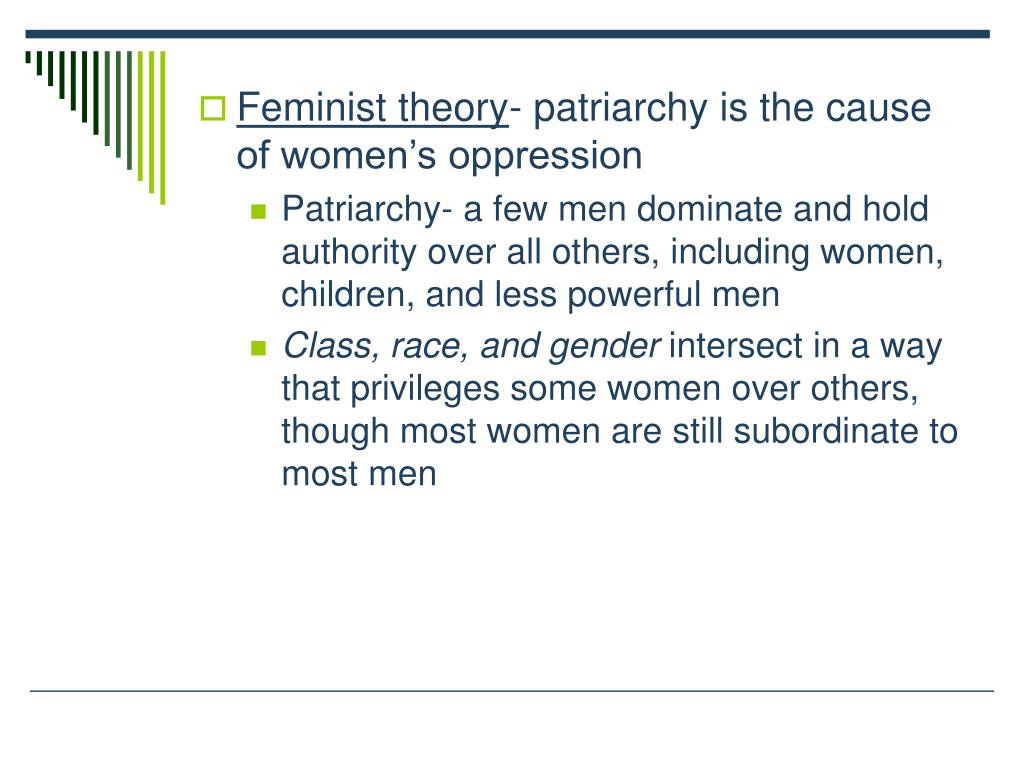 Feminist theory- patriarchy is the cause of women’s oppression

Patriarchy- a few men dominate and hold authority over all others, including women, children, and less powerful men

Class, race, and gender intersect in a way that privileges some women over others, though most women are still subordinate to most men